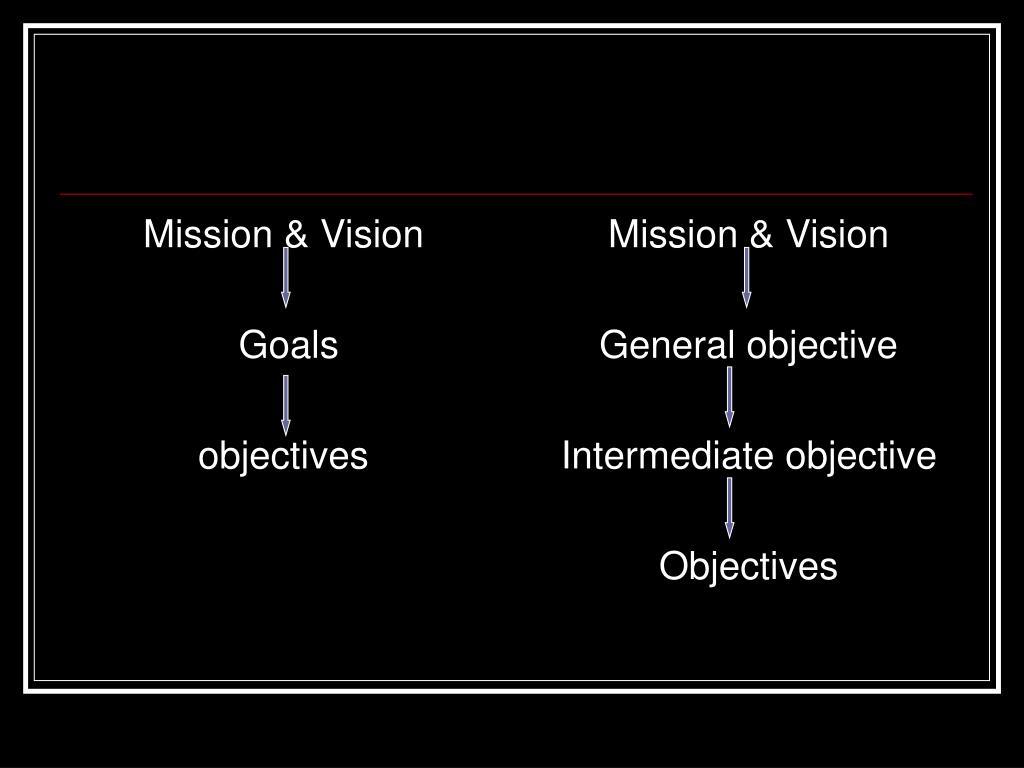 Mission & Vision

Goals

objectives

Mission & Vision

General objective

Intermediate objective

Objectives